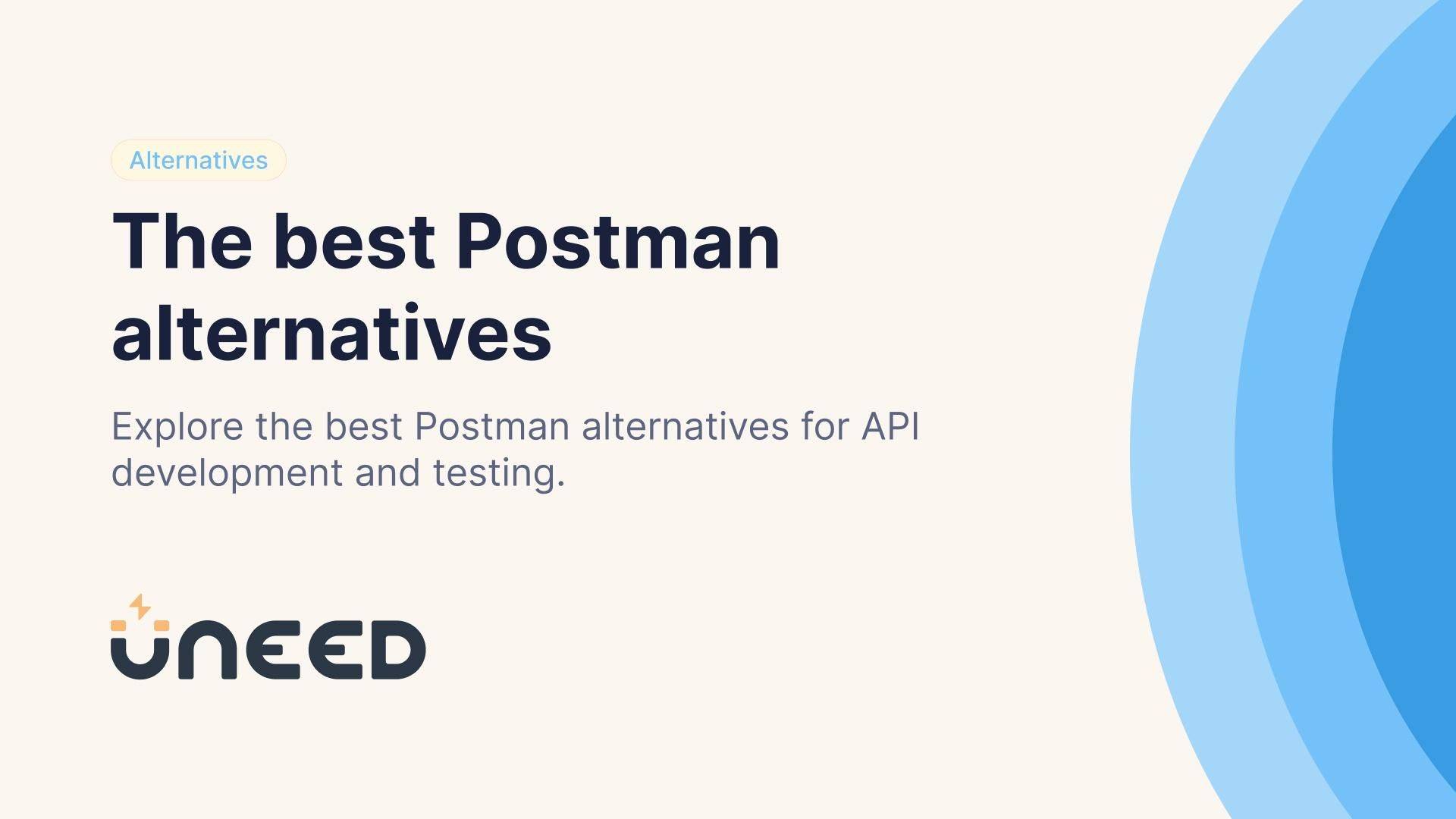 Alternatives

The best Postman alternatives

Explore the best Postman alternatives for API development and testing.

UNEED